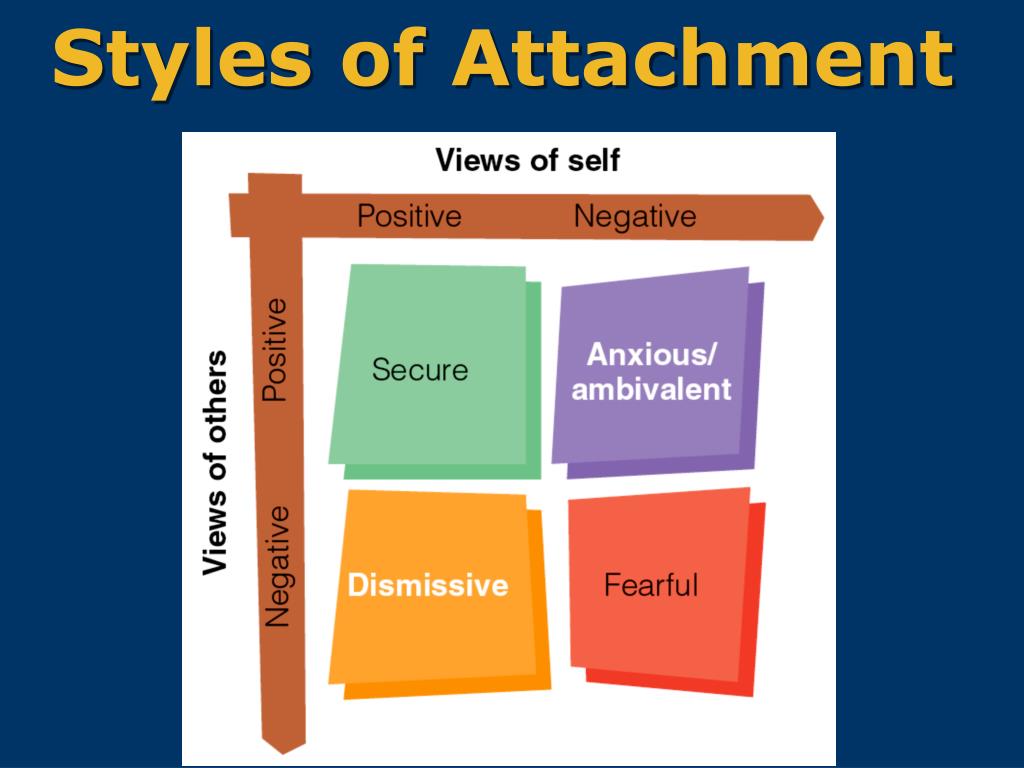 Styles of Attachment

Views of self

Positive

Negative

Views of others

Positive

Negative

Secure

Anxious/ ambivalent

Dismissive

Fearful